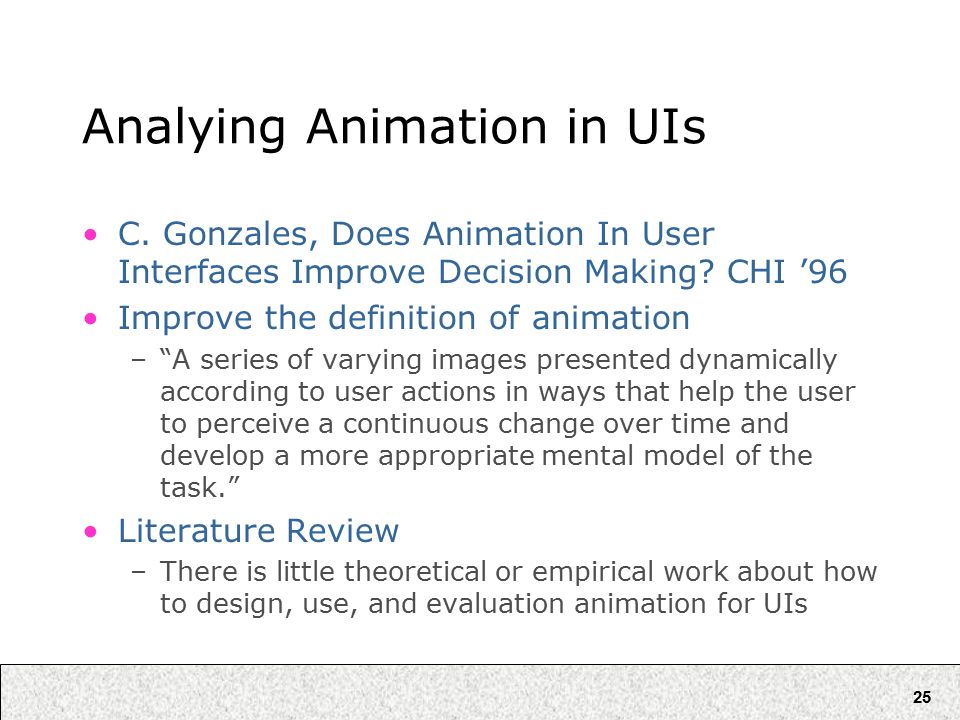 Analying Animation in UIs

• C. Gonzales, Does Animation In User Interfaces Improve Decision Making? CHI ’96
• Improve the definition of animation
– “A series of varying images presented dynamically according to user actions in ways that help the user to perceive a continuous change over time and develop a more appropriate mental model of the task.”
• Literature Review
– There is little theoretical or empirical work about how to design, use, and evaluation animation for UIs

25